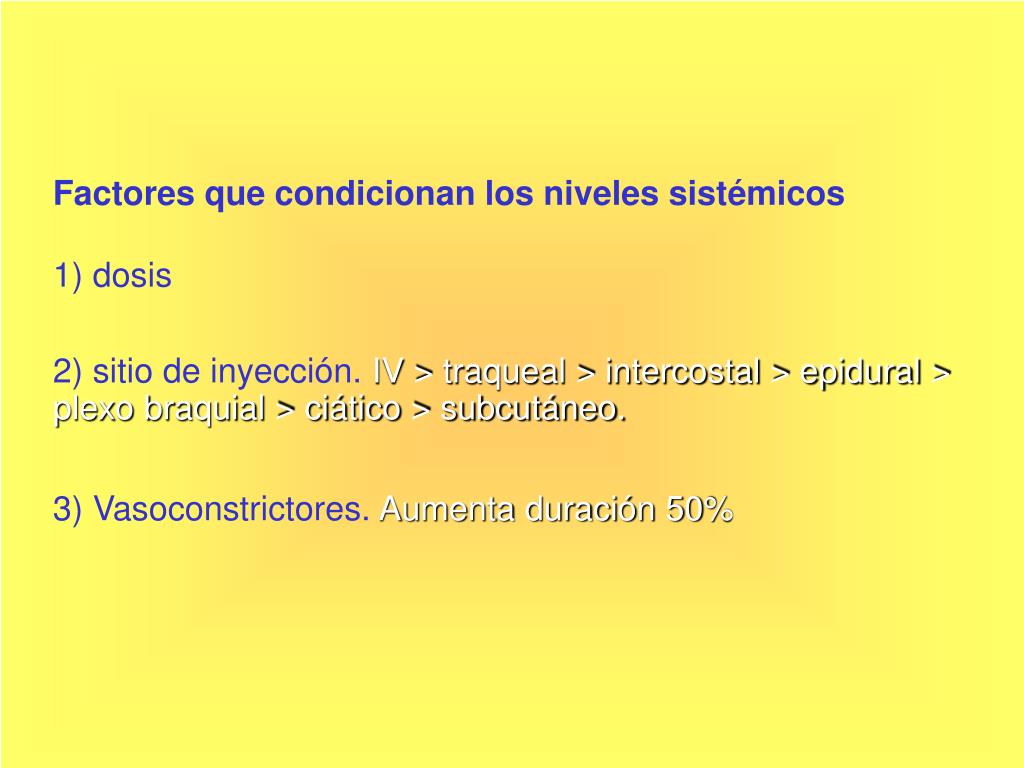 Factores que condicionan los niveles sistémicos

1) dosis

2) sitio de inyección. IV > traqueal > intercostal > epidural > plexo braquial > ciático > subcutáneo.

3) Vasoconstrictores. Aumenta duración 50%